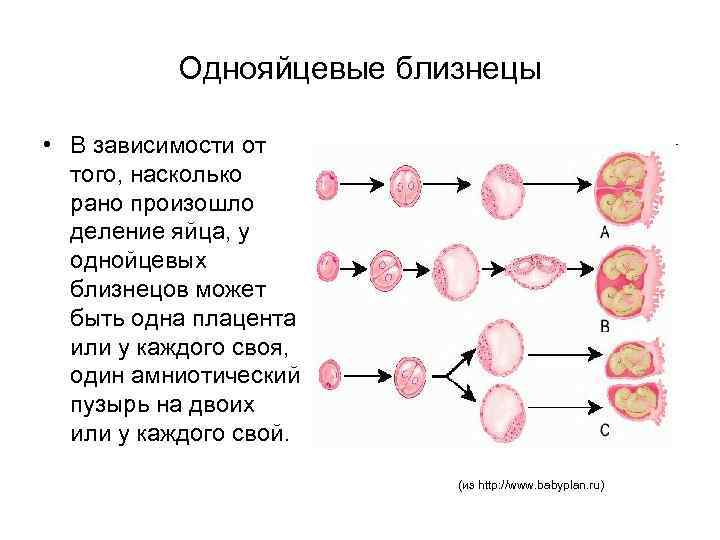 Однояйцевые близнецы

• В зависимости от того, насколько рано произошло деление яйца, у однойцевых близнецов может быть одна плацента или у каждого своя, один амниотический пузырь на двоих или у каждого свой.

A

B

C

(из http://www.babyplan.ru)